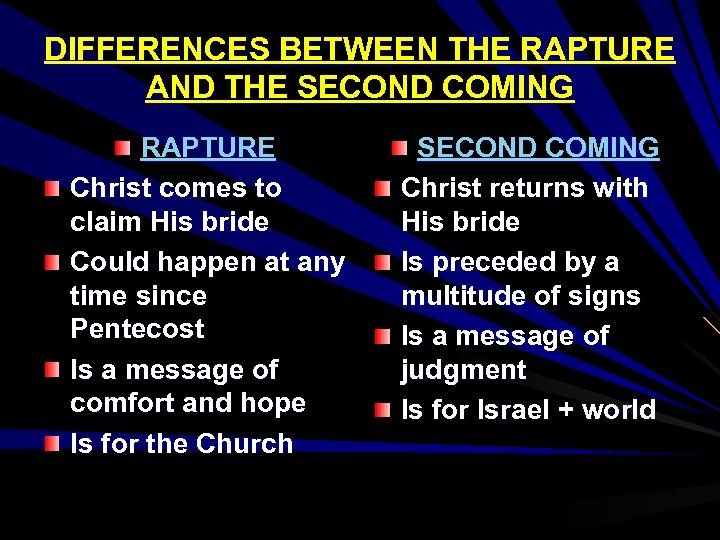 DIFFERENCES BETWEEN THE RAPTURE AND THE SECOND COMING

RAPTURE

Christ comes to claim His bride

Could happen at any time since Pentecost

Is a message of comfort and hope

Is for the Church

SECOND COMING

Christ returns with His bride

Is preceded by a multitude of signs

Is a message of judgment

Is for Israel + world